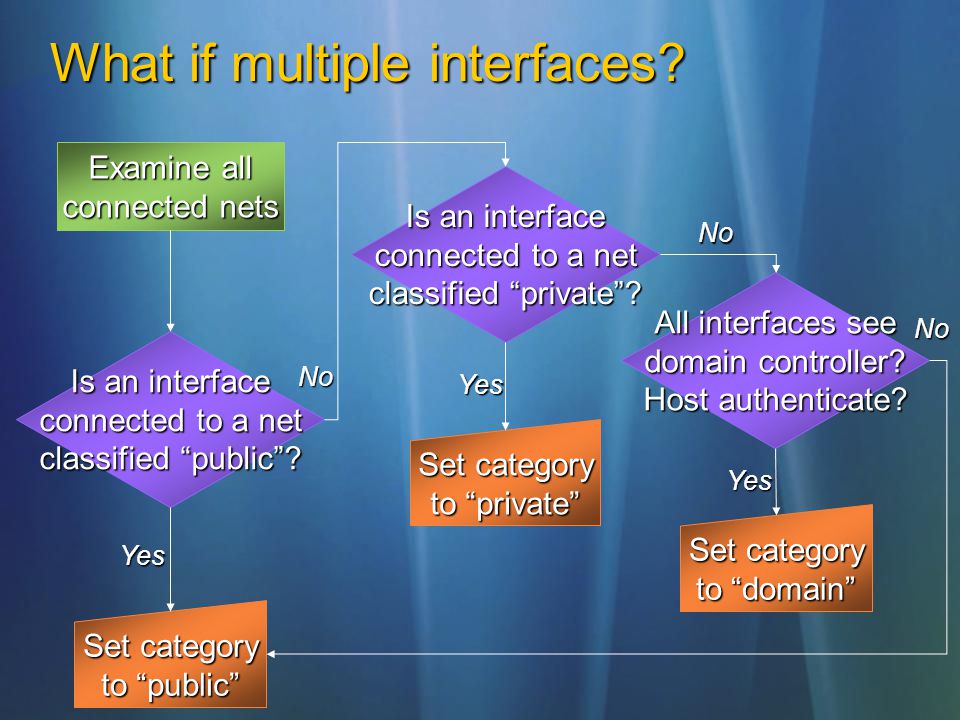 What if multiple interfaces?

Examine all connected nets

Is an interface connected to a net classified “public”?

No

Yes

Set category to “public”

Is an interface connected to a net classified “private”?

No

Yes

Set category to “private”

All interfaces see domain controller? Host authenticate?

No

Yes

Set category to “domain”